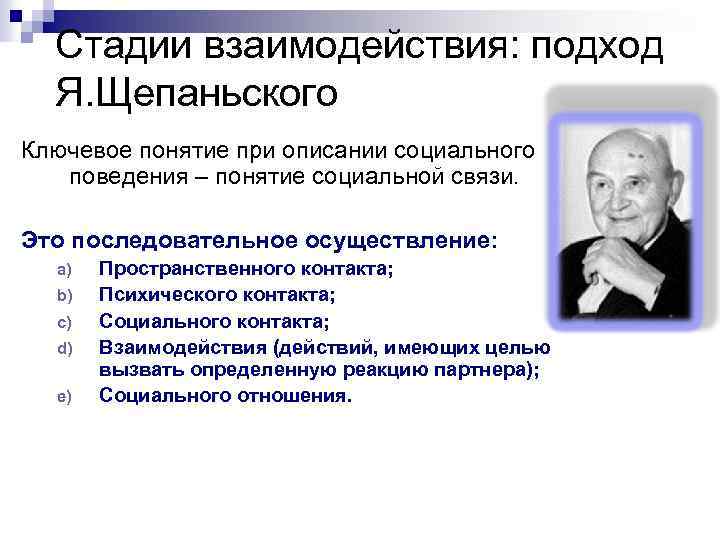 Стадии взаимодействия: подход Я.Щепаньского

Ключевое понятие при описании социального поведения – понятие социальной связи.

Это последовательное осуществление:

a) Пространственного контакта;
b) Психического контакта;
c) Социального контакта;
d) Взаимодействия (действий, имеющих целью вызвать определенную реакцию партнера);
e) Социального отношения.